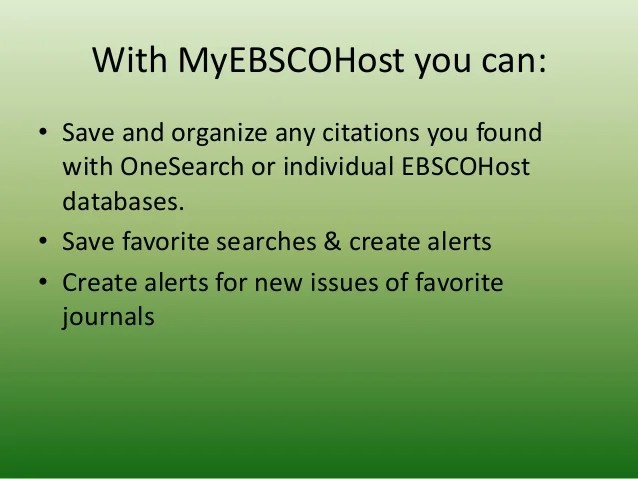 With MyEBSCOHost you can:

• Save and organize any citations you found with OneSearch or individual EBSCOHost databases.
• Save favorite searches & create alerts
• Create alerts for new issues of favorite journals